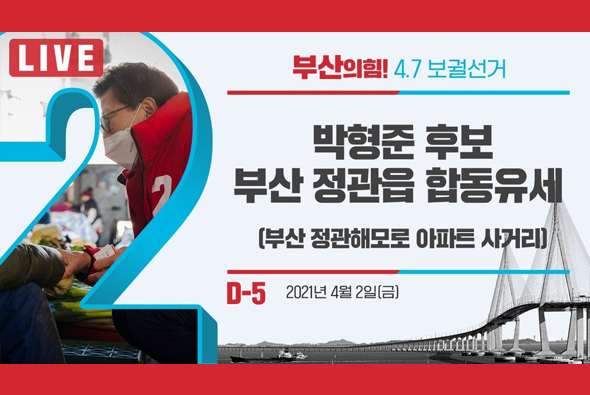 LIVE

2

부산의힘! 4.7 보궐선거

박형준 후보
부산 정관읍 합동유세

(부산 정관해모로 아파트 사거리)

D-5 2021년 4월 2일(금)

2